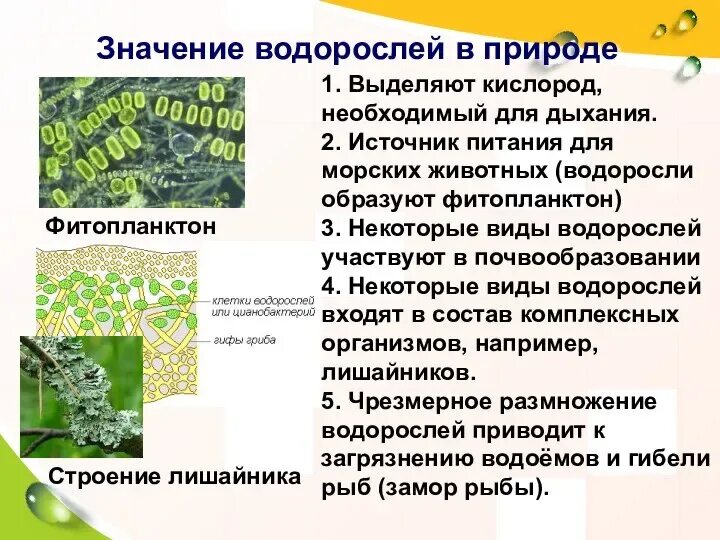 Значение водорослей в природе

Фитопланктон

клетки водорослей или цианобактерий

гифы гриба

Строение лишайника

1. Выделяют кислород, необходимый для дыхания.
2. Источник питания для морских животных (водоросли образуют фитопланктон)
3. Некоторые виды водорослей участвуют в почвообразовании
4. Некоторые виды водорослей входят в состав комплексных организмов, например, лишайников.
5. Чрезмерное размножение водорослей приводит к загрязнению водоёмов и гибели рыб (замор рыбы).